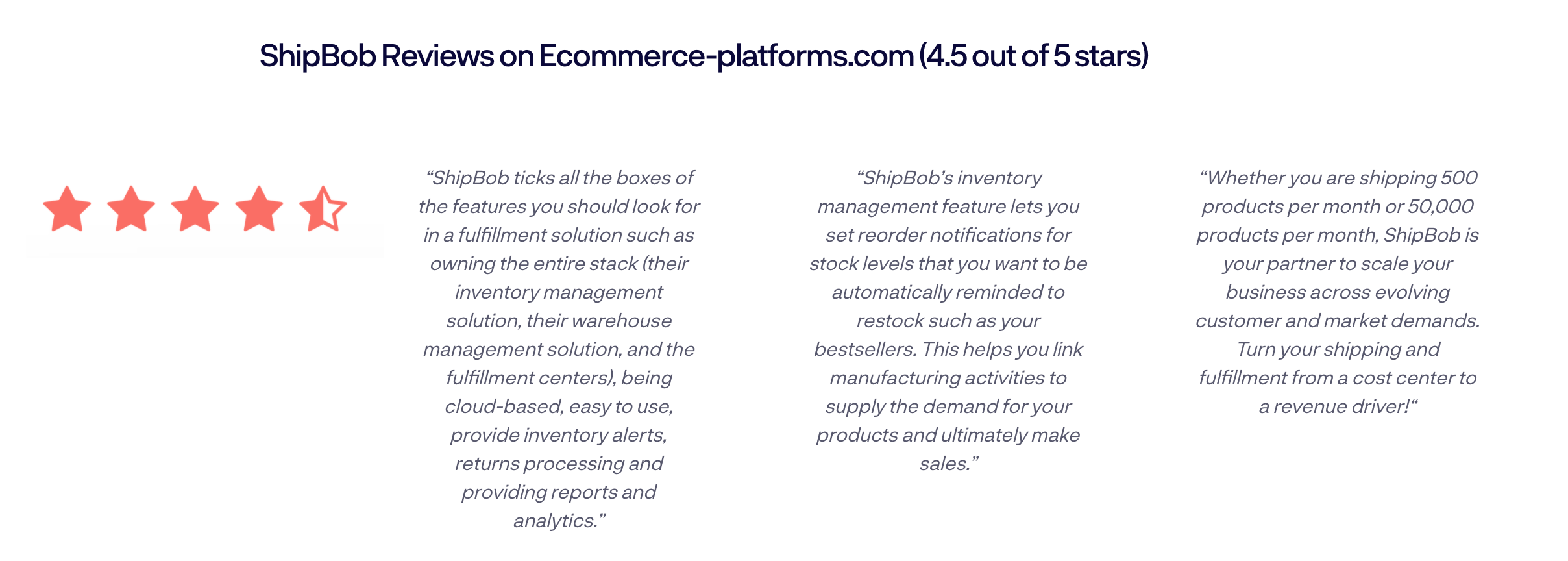 ShipBob Reviews on Ecommerce-platforms.com (4.5 out of 5 stars)

“ShipBob ticks all the boxes of the features you should look for in a fulfillment solution such as owning the entire stack (their inventory management solution, their warehouse management solution, and the fulfillment centers), being cloud-based, easy to use, provide inventory alerts, returns processing and providing reports and analytics.”

“ShipBob’s inventory management feature lets you set reorder notifications for stock levels that you want to be automatically reminded to restock such as your bestsellers. This helps you link manufacturing activities to supply the demand for your products and ultimately make sales.”

“Whether you are shipping 500 products per month or 50,000 products per month, ShipBob is your partner to scale your business across evolving customer and market demands. Turn your shipping and fulfillment from a cost center to a revenue driver!“